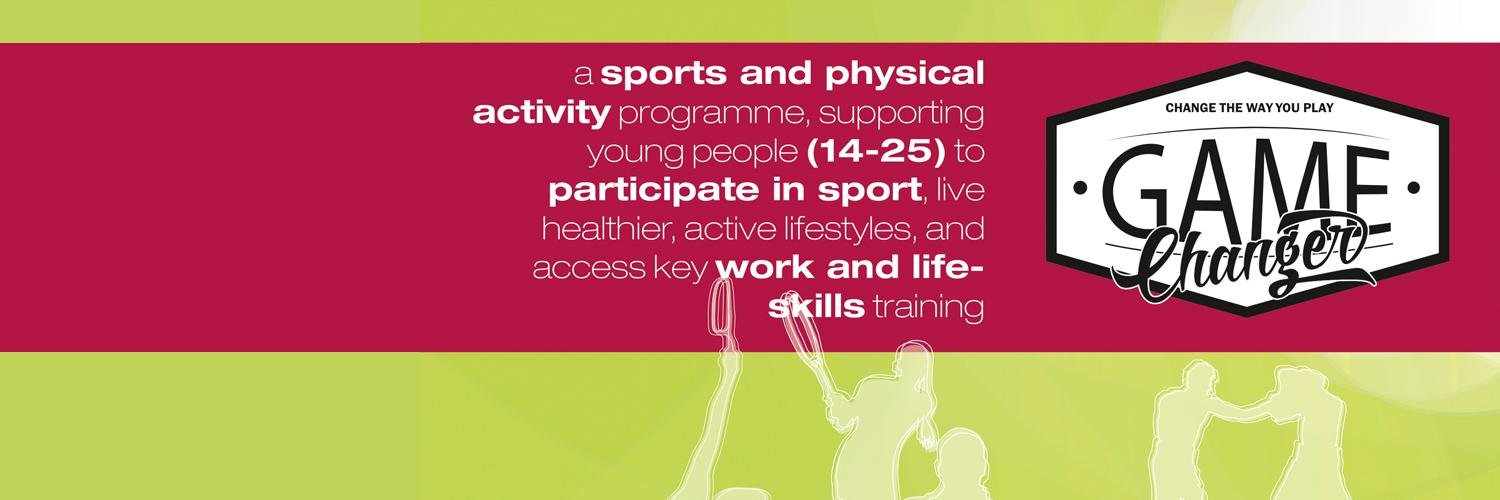 a sports and physical activity programme, supporting young people (14-25) to participate in sport, live healthier, active lifestyles, and access key work and life-skills training

CHANGE THE WAY YOU PLAY

GAME

Changer